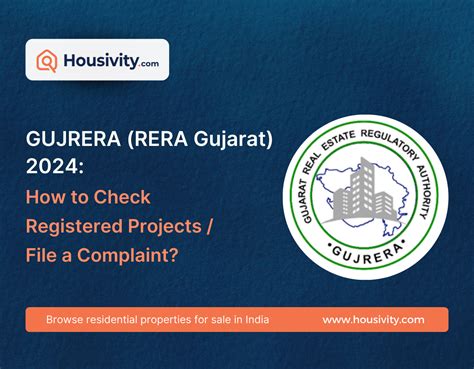 Housivity.com

GUJRERA (RERA Gujarat) 2024:
How to Check Registered Projects / File a Complaint?

GUJARAT REAL ESTATE REGULATORY AUTHORITY
• GUJRERA •

Browse residential properties for sale in India
www.housivity.com